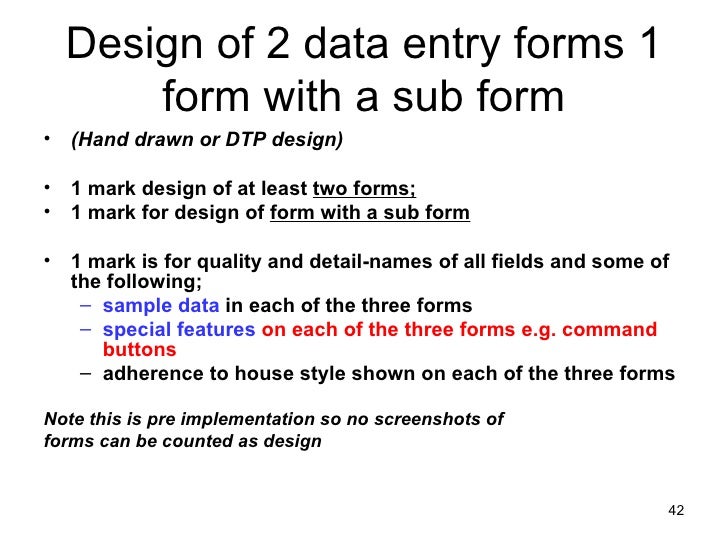 Design of 2 data entry forms 1 form with a sub form

• (Hand drawn or DTP design)

• 1 mark design of at least two forms;
• 1 mark for design of form with a sub form

• 1 mark is for quality and detail-names of all fields and some of the following;
– sample data in each of the three forms
– special features on each of the three forms e.g. command buttons
– adherence to house style shown on each of the three forms

Note this is pre implementation so no screenshots of forms can be counted as design

42